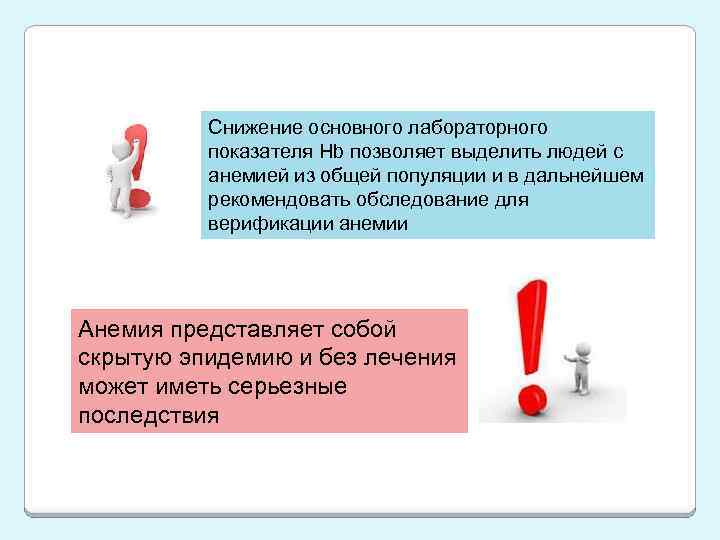 Снижение основного лабораторного показателя Hb позволяет выделить людей с анемией из общей популяции и в дальнейшем рекомендовать обследование для верификации анемии

Анемия представляет собой скрытую эпидемию и без лечения может иметь серьезные последствия